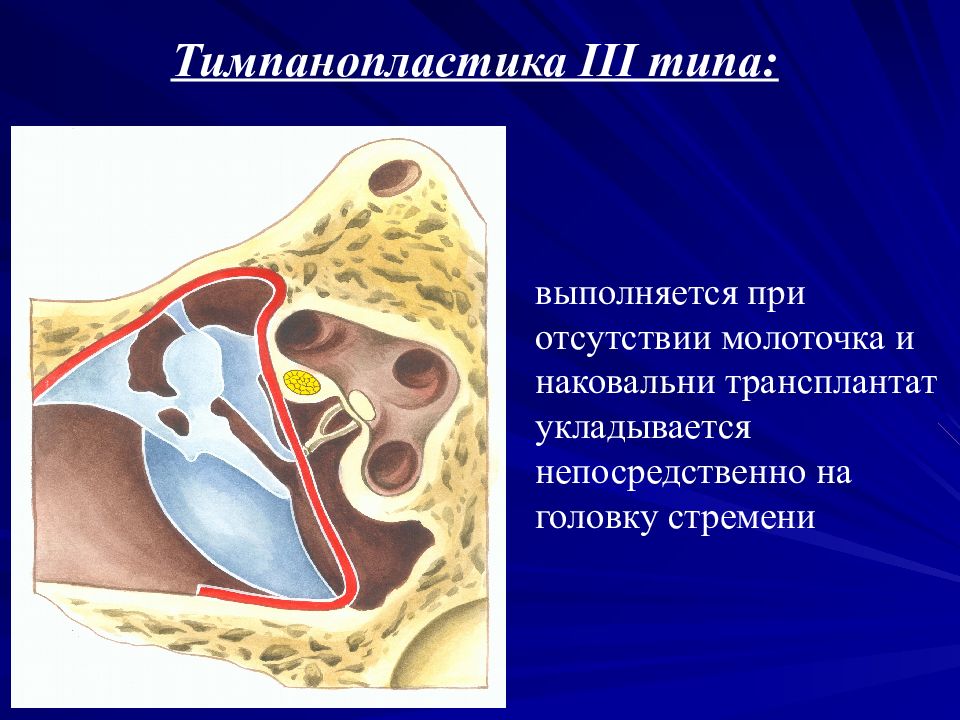 Тимпанопластика III типа:

выполняется при отсутствии молоточка и наковальни трансплантат укладывается непосредственно на головку стремени